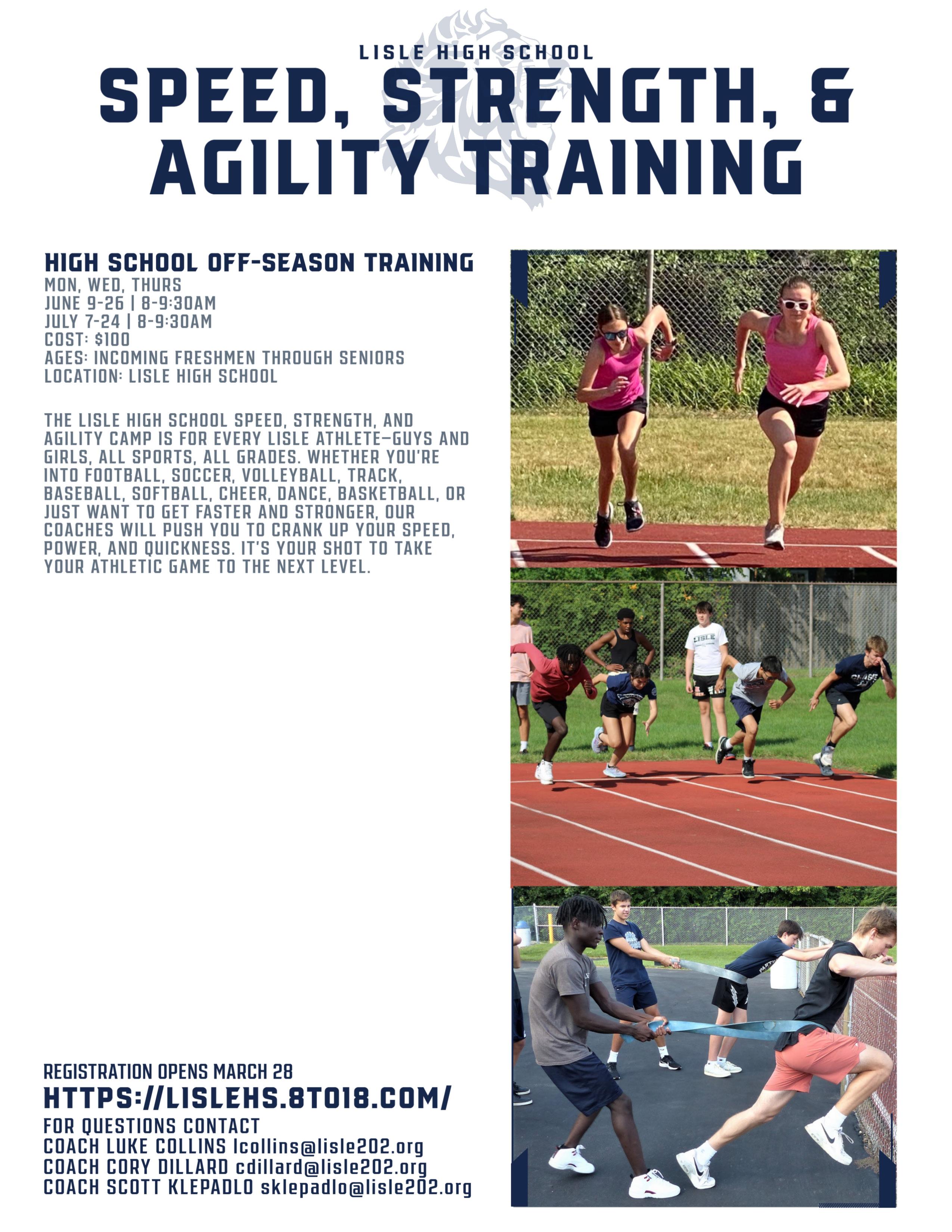 LISLE HIGH SCHOOL
SPEED, STRENGTH, & AGILITY TRAINING

HIGH SCHOOL OFF-SEASON TRAINING
MON, WED, THURS
JUNE 9-26 | 8-9:30AM
JULY 7-24 | 8-9:30AM
COST: $100
AGES: INCOMING FRESHMEN THROUGH SENIORS
LOCATION: LISLE HIGH SCHOOL

THE LISLE HIGH SCHOOL SPEED, STRENGTH, AND AGILITY CAMP IS FOR EVERY LISLE ATHLETE—GUYS AND GIRLS, ALL SPORTS, ALL GRADES. WHETHER YOU'RE INTO FOOTBALL, SOCCER, VOLLEYBALL, TRACK, BASEBALL, SOFTBALL, CHEER, DANCE, BASKETBALL, OR JUST WANT TO GET FASTER AND STRONGER, OUR COACHES WILL PUSH YOU TO CRANK UP YOUR SPEED, POWER, AND QUICKNESS. IT'S YOUR SHOT TO TAKE YOUR ATHLETIC GAME TO THE NEXT LEVEL.

LISLE

REGISTRATION OPENS MARCH 28
HTTPS://LISLEHS.8TO18.COM/
FOR QUESTIONS CONTACT
COACH LUKE COLLINS lcollins@lisle202.org
COACH CORY DILLARD cdillard@lisle202.org
COACH SCOTT KLEPADLO sklepadlo@lisle202.org